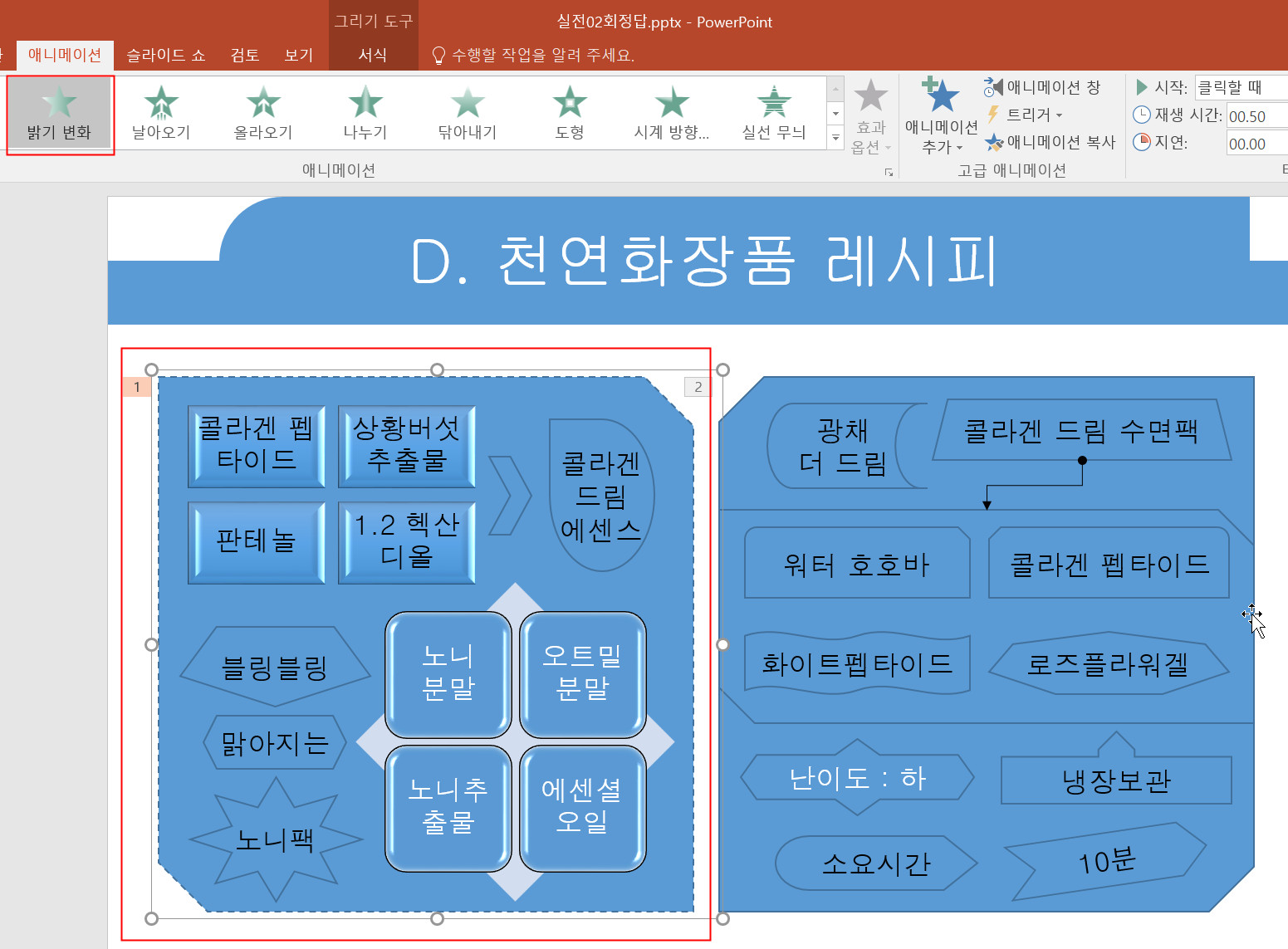 그리기 도구
실전02회정답.pptx - PowerPoint
애니메이션 슬라이드 쇼 검토 보기 서식 수행할 작업을 알려 주세요.

밝기 변화 날아오기 올라오기 나누기 닦아내기 도형 시계 방향... 실선 무늬
효과 옵션
애니메이션
애니메이션 추가
애니메이션 창
트리거
애니메이션 복사
고급 애니메이션
시작: 클릭할 때
재생 시간: 00.50
지연: 00.00

D. 천연화장품 레시피

1
2

콜라겐 펩타이드
상황버섯 추출물
판테놀
1.2 헥산디올
콜라겐 드림 에센스
블링블링
맑아지는
노니팩
노니 분말
오트밀 분말
노니추출물
에센셜 오일

광채 더 드림
콜라겐 드림 수면팩
워터 호호바
콜라겐 펩타이드
화이트펩타이드
로즈플라워겔
난이도 : 하
냉장보관
소요시간
10분